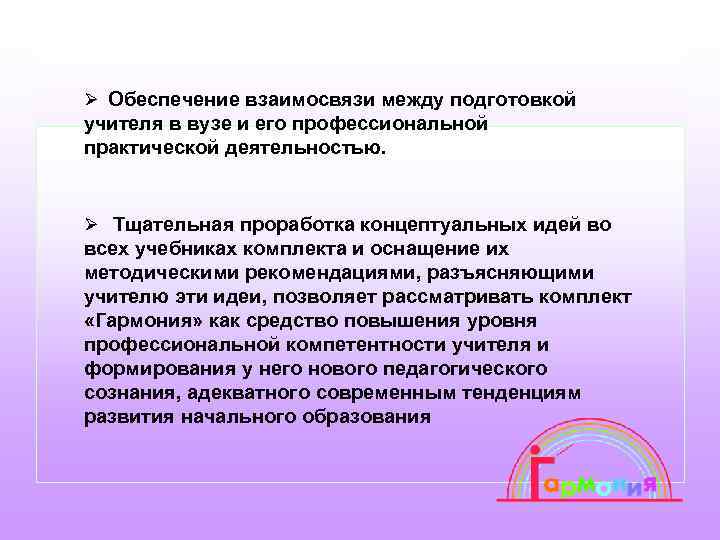 ➢ Обеспечение взаимосвязи между подготовкой учителя в вузе и его профессиональной практической деятельностью.

➢ Тщательная проработка концептуальных идей во всех учебниках комплекта и оснащение их методическими рекомендациями, разъясняющими учителю эти идеи, позволяет рассматривать комплект «Гармония» как средство повышения уровня профессиональной компетентности учителя и формирования у него нового педагогического сознания, адекватного современным тенденциям развития начального образования

Гармония